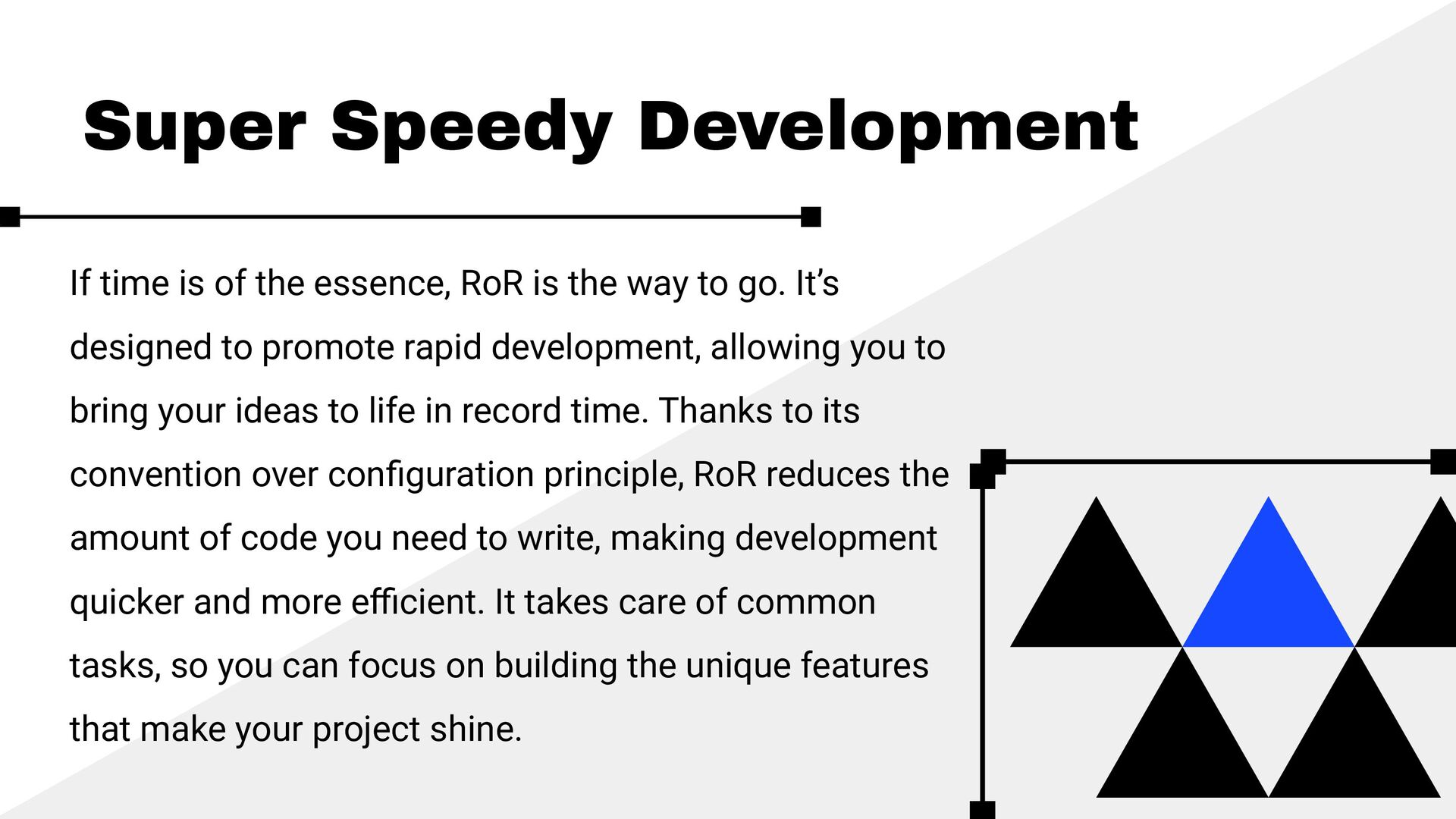 Super Speedy Development

If time is of the essence, RoR is the way to go. It’s designed to promote rapid development, allowing you to bring your ideas to life in record time. Thanks to its convention over configuration principle, RoR reduces the amount of code you need to write, making development quicker and more efficient. It takes care of common tasks, so you can focus on building the unique features that make your project shine.